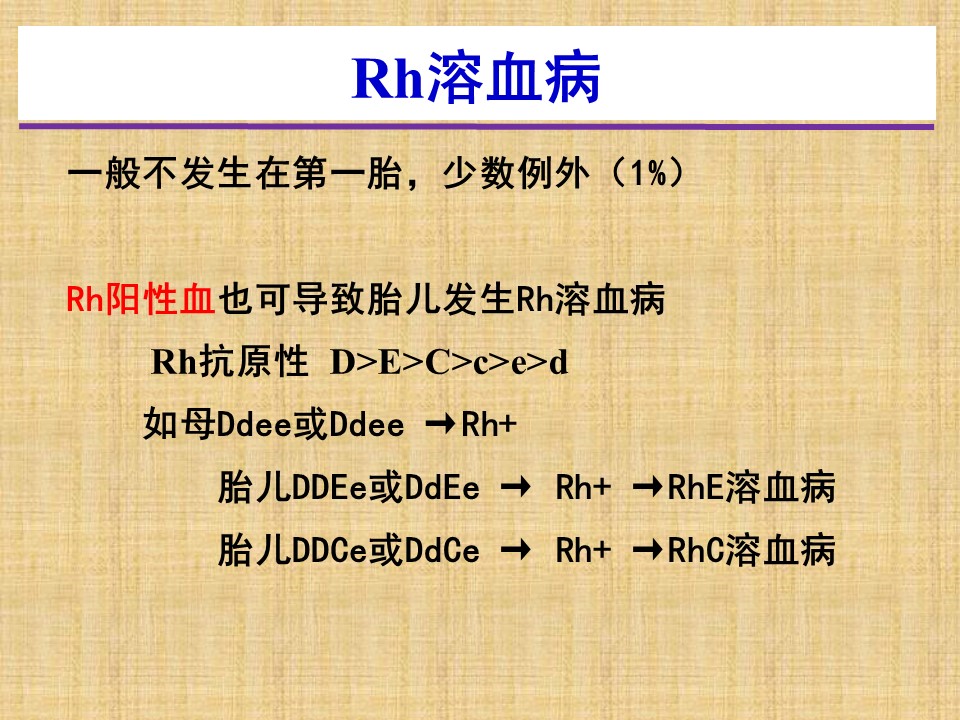 Rh溶血病

一般不发生在第一胎，少数例外（1%）

Rh阳性血也可导致胎儿发生Rh溶血病

Rh抗原性 D>E>C>c>e>d

如母Ddee或Ddee →Rh+

胎儿DDEe或DdEe → Rh+ →RhE溶血病

胎儿DDCe或DdCe → Rh+ →RhC溶血病